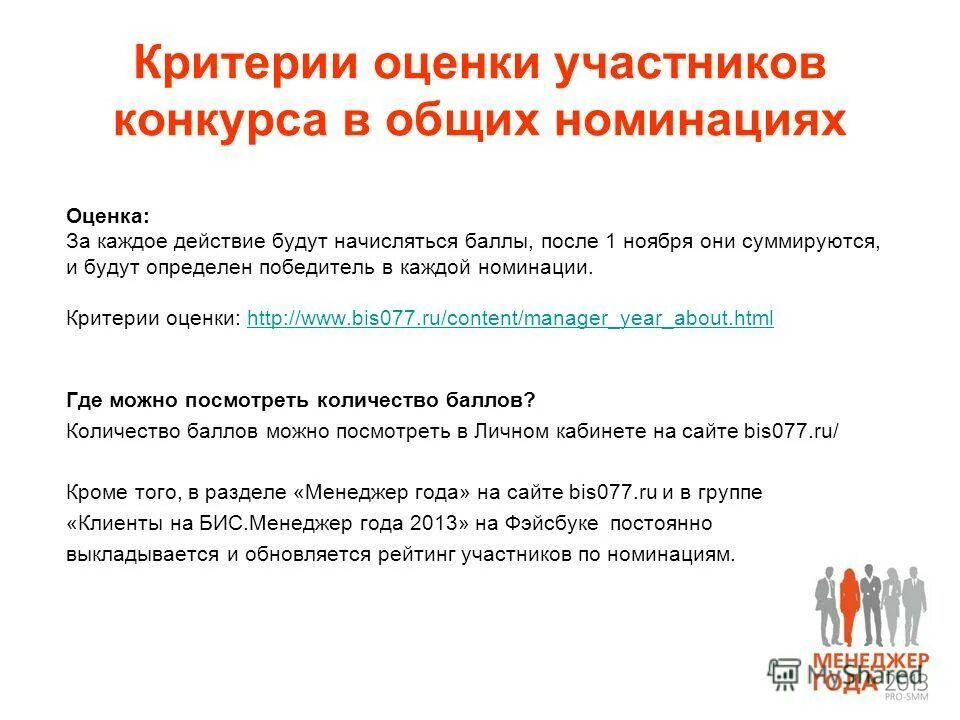 Критерии оценки участников конкурса в общих номинациях

Оценка:
За каждое действие будут начисляться баллы, после 1 ноября они суммируются, и будут определен победитель в каждой номинации.

Критерии оценки: http://www.bis077.ru/content/manager_year_about.html

Где можно посмотреть количество баллов?
Количество баллов можно посмотреть в Личном кабинете на сайте bis077.ru/

Кроме того, в разделе «Менеджер года» на сайте bis077.ru и в группе «Клиенты на БИС.Менеджер года 2013» на Фэйсбуке постоянно выкладывается и обновляется рейтинг участников по номинациям.

МЕНЕДЖЕР ГОДА 2013
PRO-SMM
MyShared